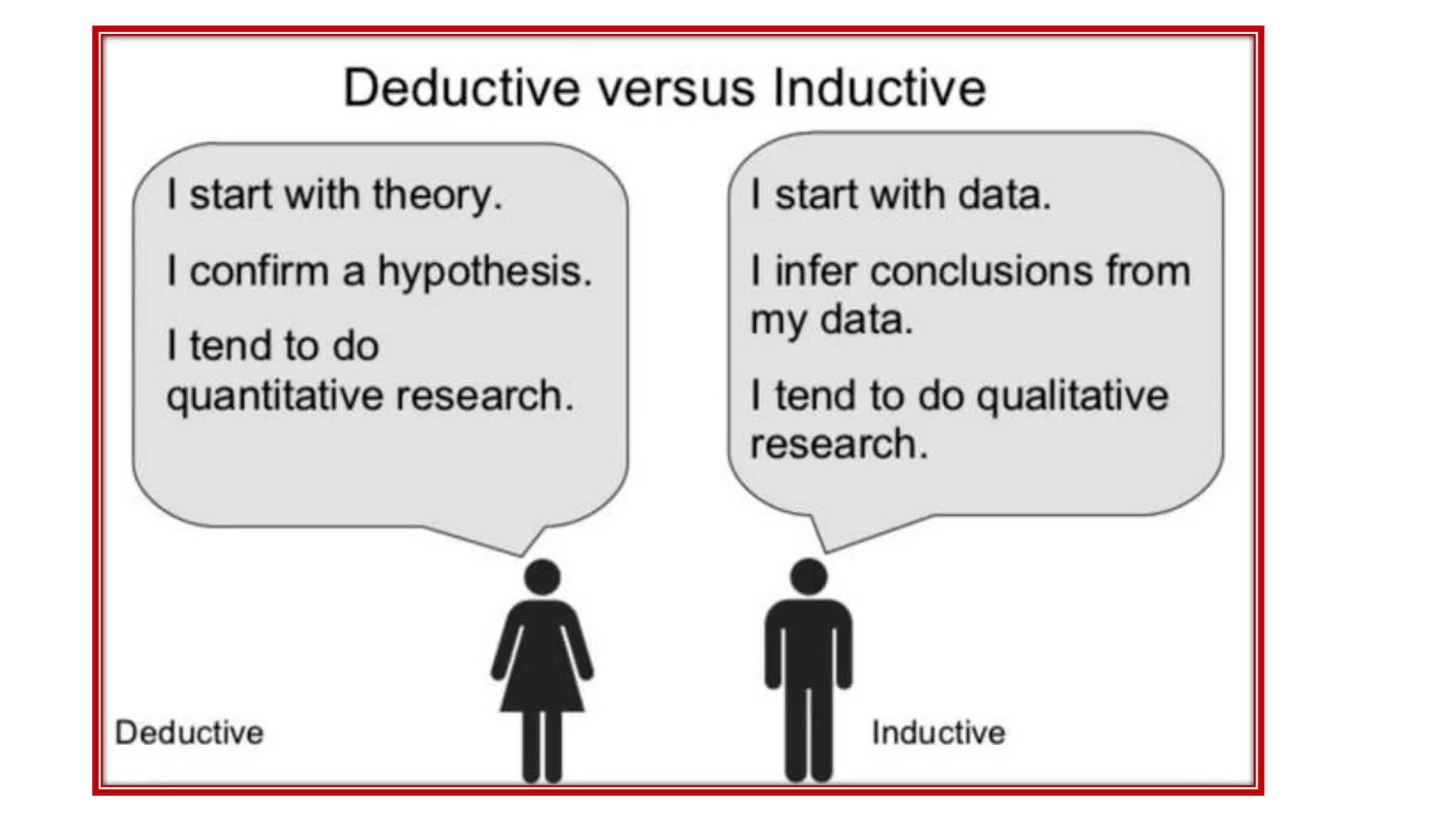 Deductive versus Inductive

I start with theory.

I confirm a hypothesis.

I tend to do quantitative research.

I start with data.

I infer conclusions from my data.

I tend to do qualitative research.

Deductive

Inductive